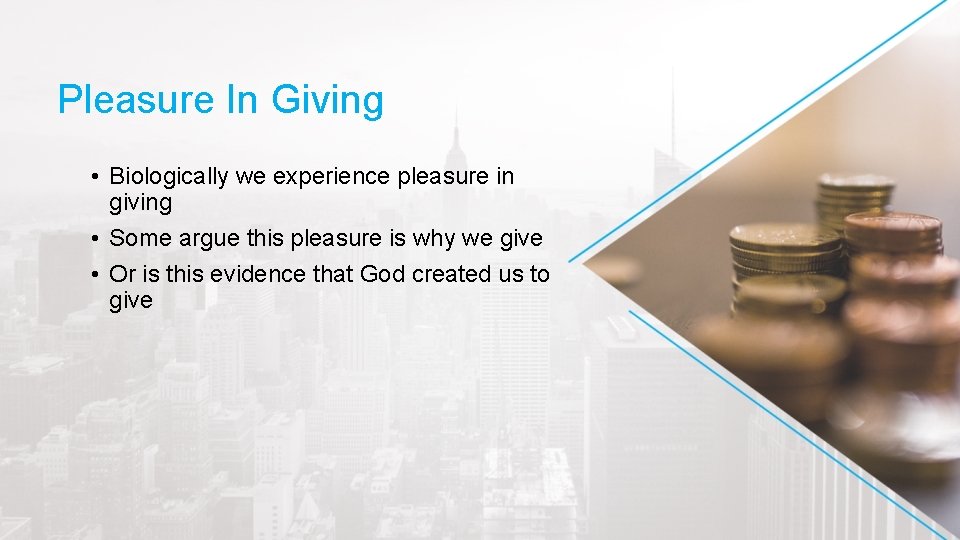 Pleasure In Giving

• Biologically we experience pleasure in giving
• Some argue this pleasure is why we give
• Or is this evidence that God created us to give